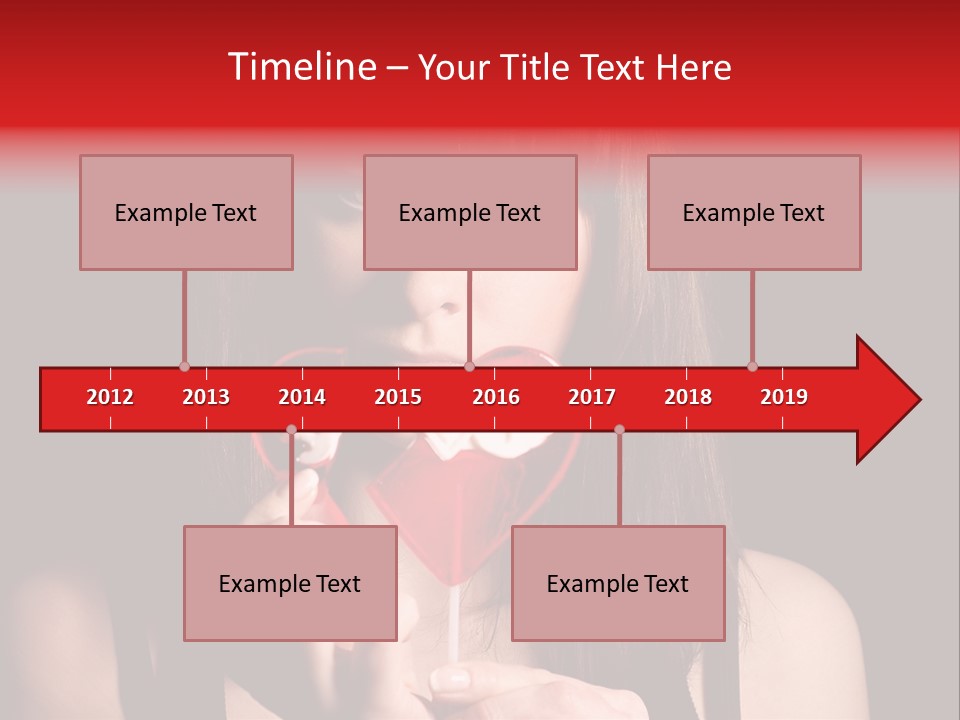 Timeline – Your Title Text Here

Example Text

Example Text

Example Text

2012 2013 2014 2015 2016 2017 2018 2019

Example Text

Example Text